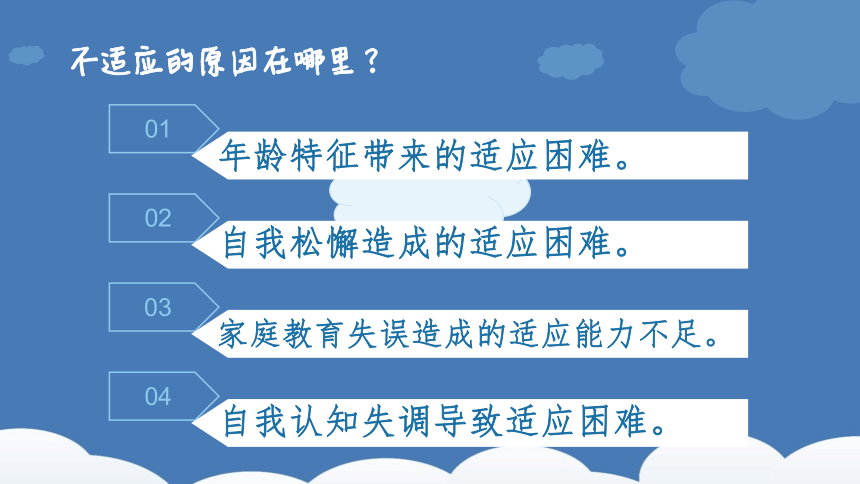 不适应的原因在哪里？

01
年龄特征带来的适应困难。

02
自我松懈造成的适应困难。

03
家庭教育失误造成的适应能力不足。

04
自我认知失调导致适应困难。